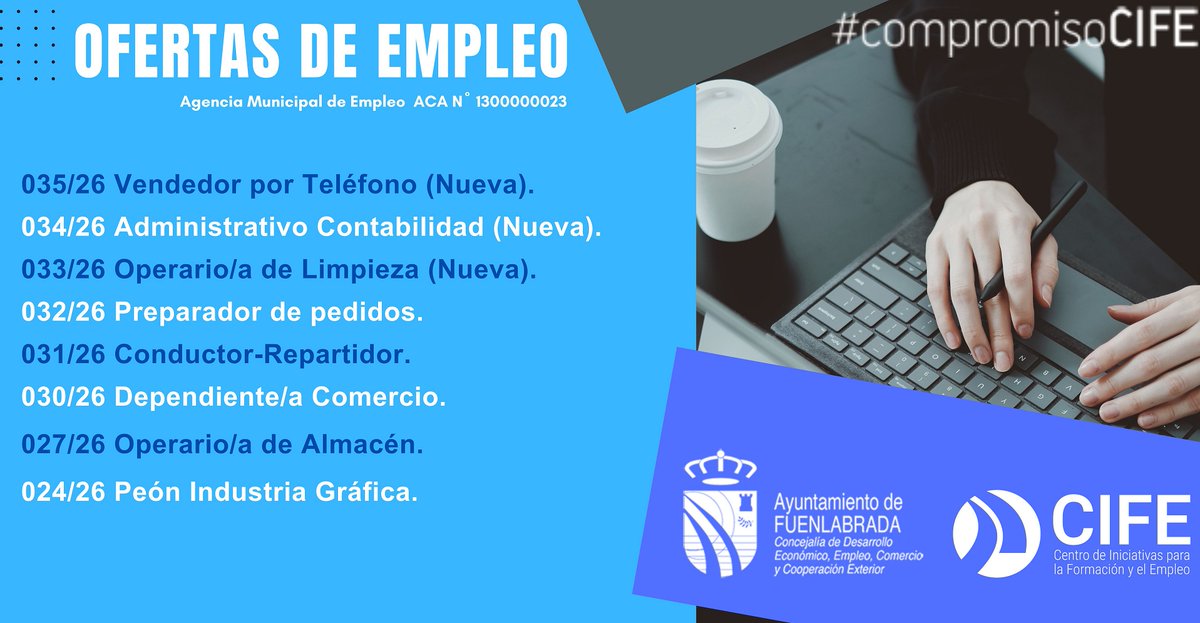 OFERTAS DE EMPLEO

Agencia Municipal de Empleo ACA N° 1300000023

#compromisoCIFE

035/26 Vendedor por Teléfono (Nueva).
034/26 Administrativo Contabilidad (Nueva).
033/26 Operario/a de Limpieza (Nueva).
032/26 Preparador de pedidos.
031/26 Conductor-Repartidor.
030/26 Dependiente/a Comercio.
027/26 Operario/a de Almacén.
024/26 Peón Industria Gráfica.

Ayuntamiento de FUENLABRADA
Concejalía de Desarrollo Económico, Empleo, Comercio y Cooperación Exterior

CIFE
Centro de Iniciativas para la Formación y el Empleo